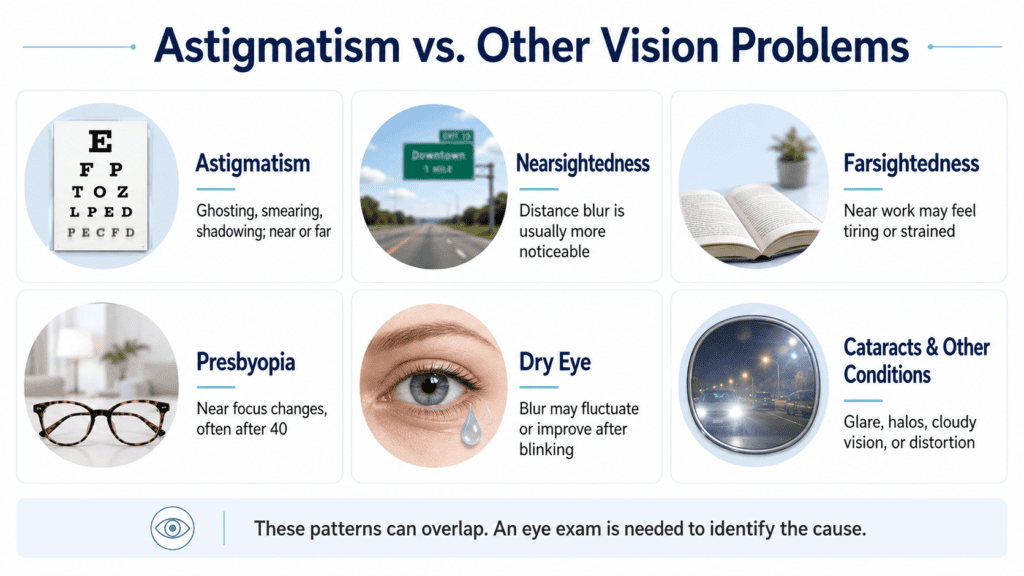 Astigmatism vs. Other Vision Problems

E
F P
T O Z
L P E D
P E C F D

Astigmatism

Ghosting, smearing, shadowing; near or far

EXIT 15
Downtown
1 MILE

Nearsightedness

Distance blur is usually more noticeable

Farsightedness

Near work may feel tiring or strained

Presbyopia

Near focus changes, often after 40

Dry Eye

Blur may fluctuate or improve after blinking

Cataracts & Other Conditions

Glare, halos, cloudy vision, or distortion

These patterns can overlap. An eye exam is needed to identify the cause.